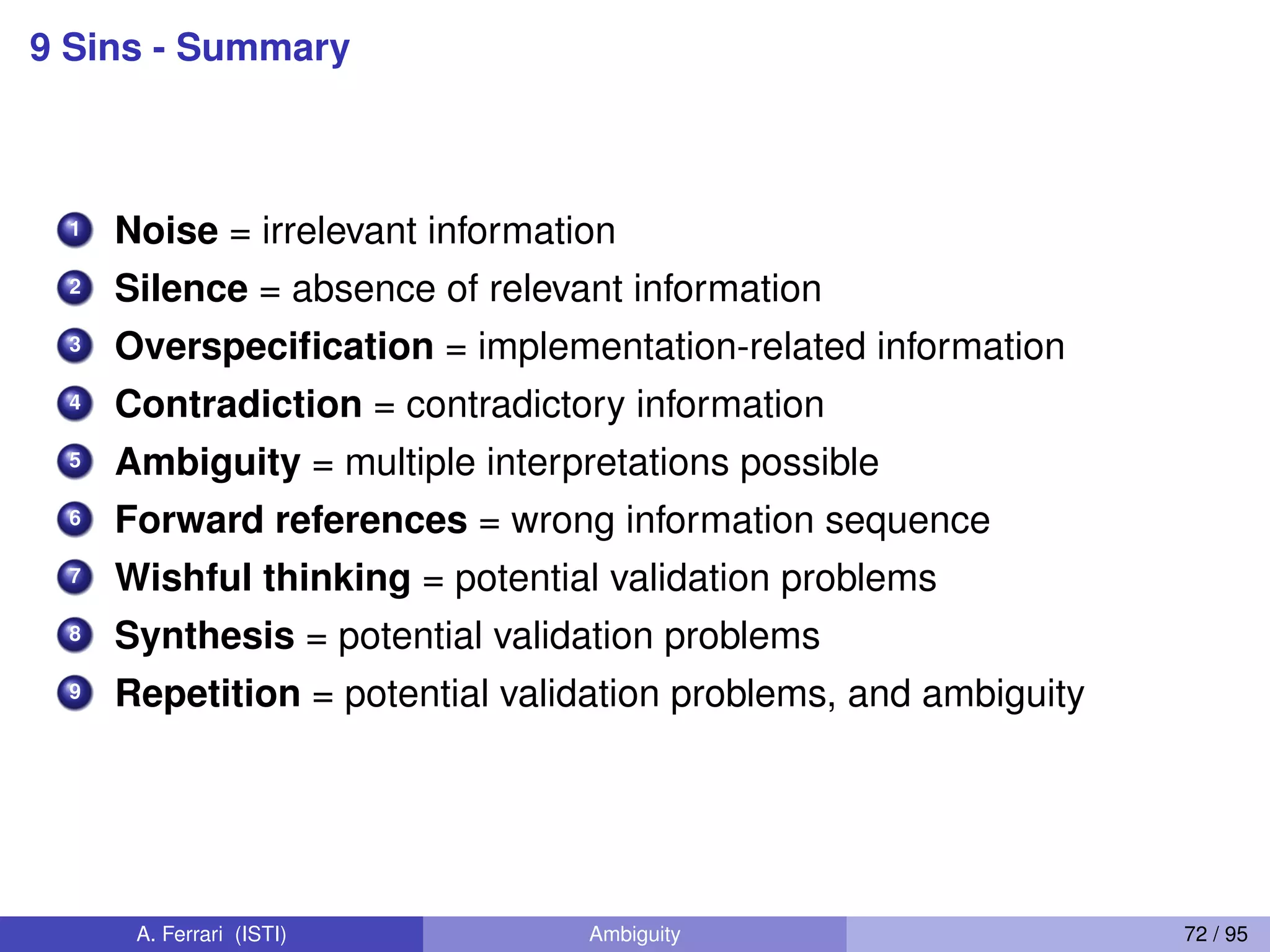 9 Sins - Summary

1 Noise = irrelevant information
2 Silence = absence of relevant information
3 Overspecification = implementation-related information
4 Contradiction = contradictory information
5 Ambiguity = multiple interpretations possible
6 Forward references = wrong information sequence
7 Wishful thinking = potential validation problems
8 Synthesis = potential validation problems
9 Repetition = potential validation problems, and ambiguity

A. Ferrari (ISTI) Ambiguity 72 / 95